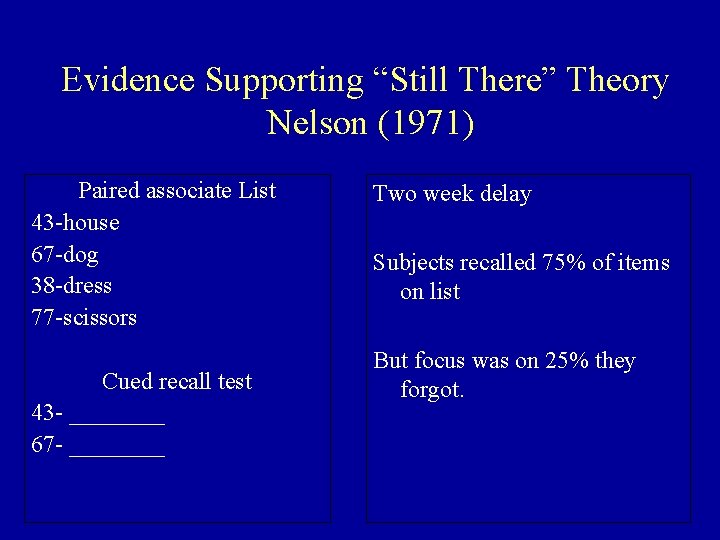 Evidence Supporting “Still There” Theory
Nelson (1971)

Paired associate List
43-house
67-dog
38-dress
77-scissors

Cued recall test
43- ________
67- ________

Two week delay

Subjects recalled 75% of items on list

But focus was on 25% they forgot.